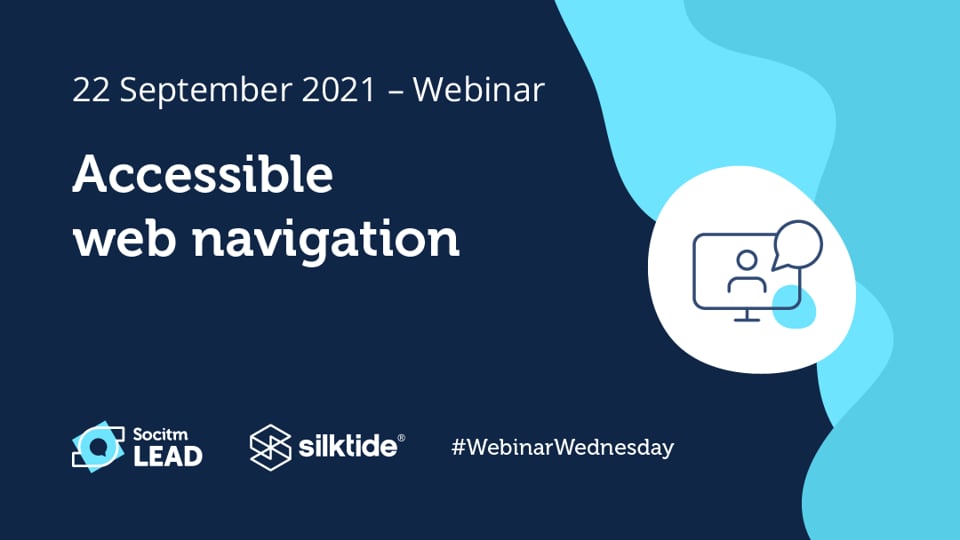 22 September 2021 – Webinar

Accessible web navigation

Socitm LEAD

silktide®

#WebinarWednesday